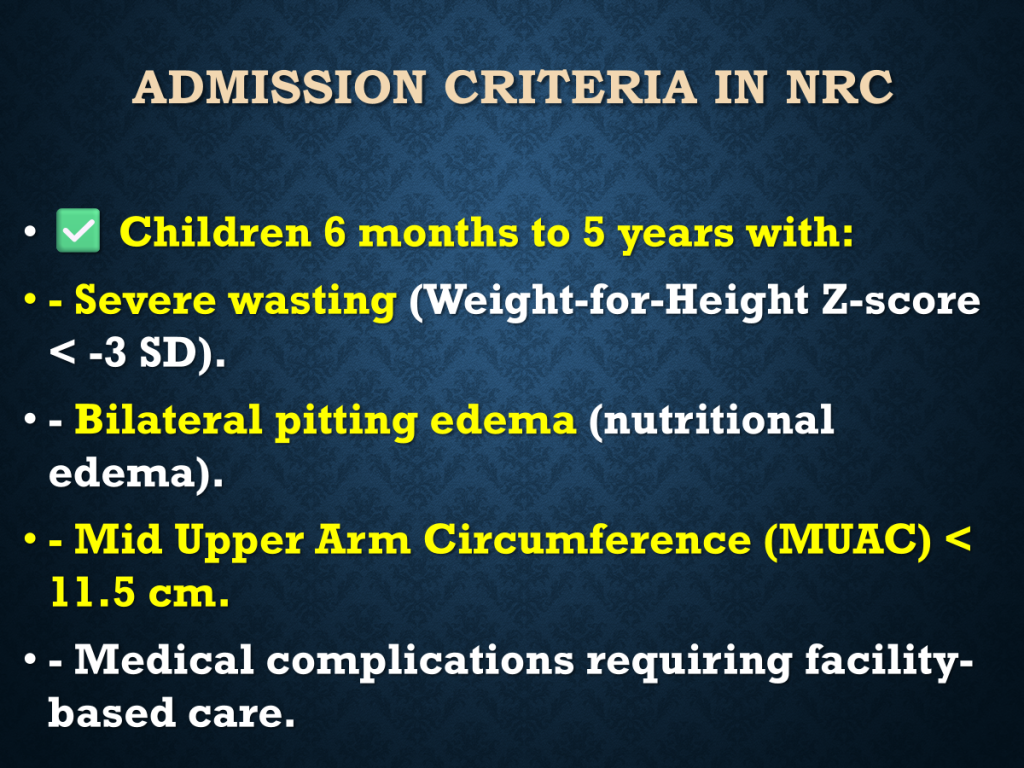 ADMISSION CRITERIA IN NRC

• ✅ Children 6 months to 5 years with:

• - Severe wasting (Weight-for-Height Z-score < -3 SD).

• - Bilateral pitting edema (nutritional edema).

• - Mid Upper Arm Circumference (MUAC) < 11.5 cm.

• - Medical complications requiring facility-based care.